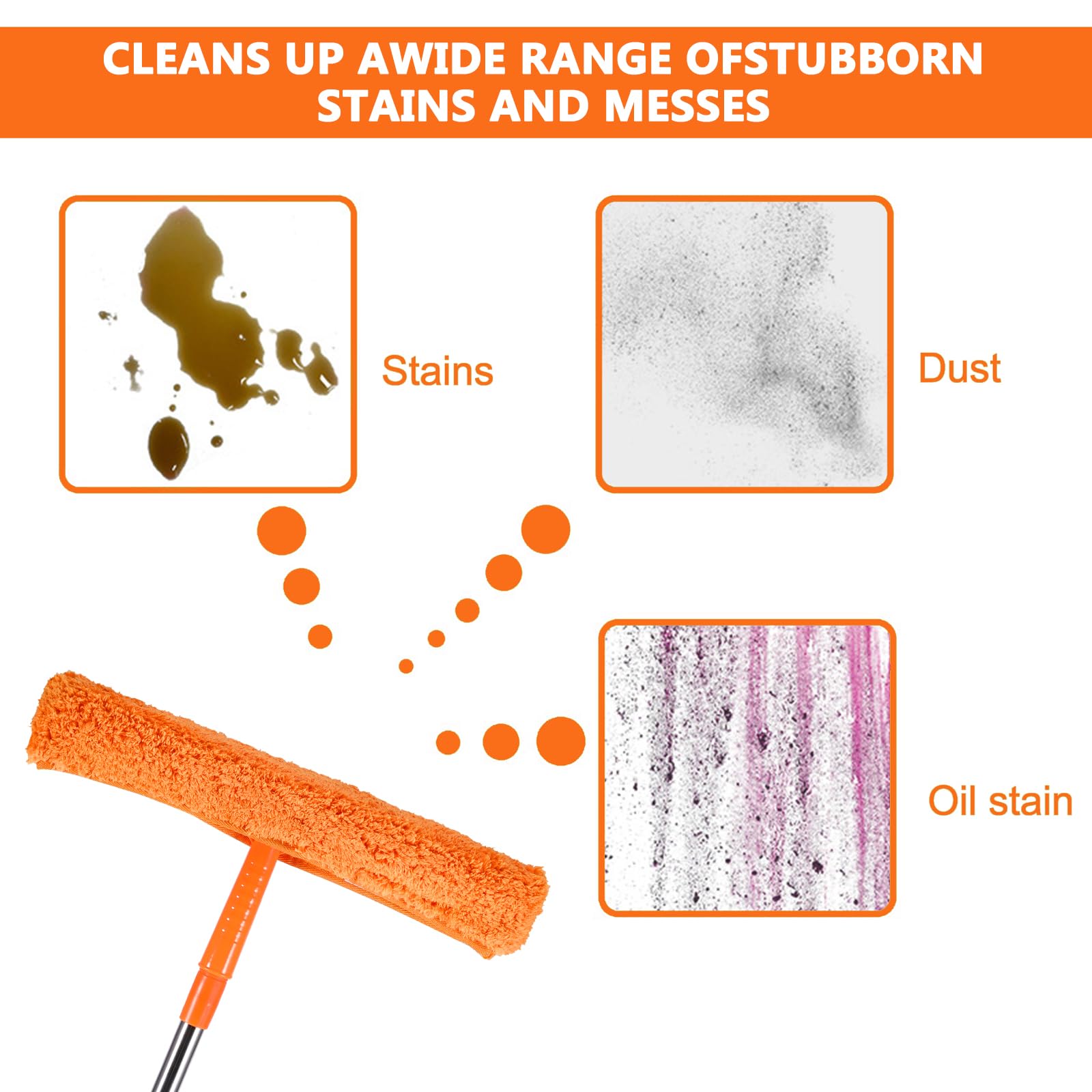 CLEANS UP AWIDE RANGE OFSTUBBORN STAINS AND MESSES

Stains

Dust

Oil stain